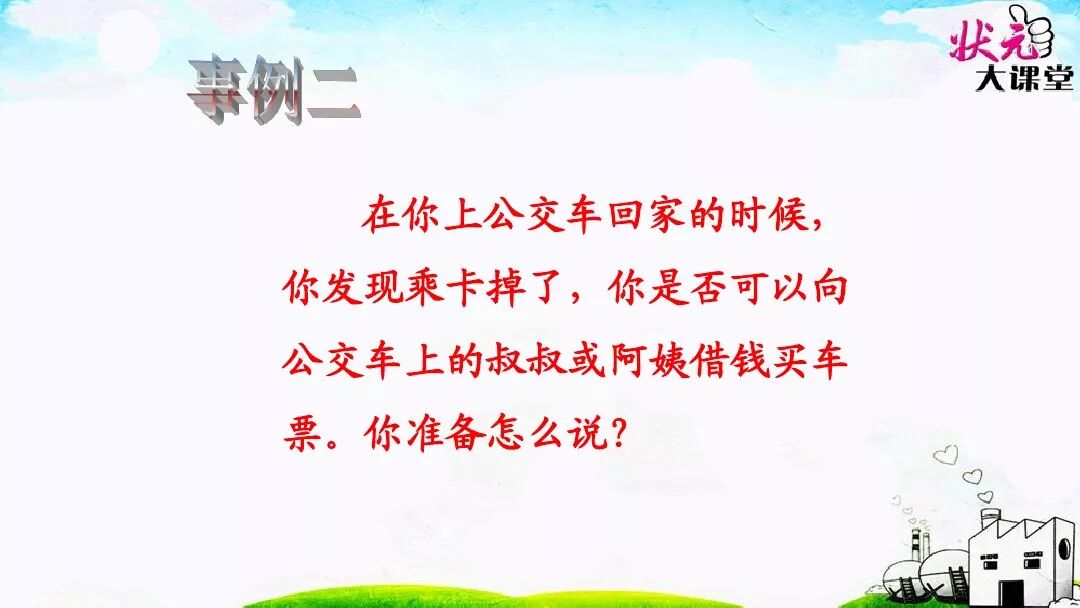 状元
大课堂

事例二

在你上公交车回家的时候，你发现乘卡掉了，你是否可以向公交车上的叔叔或阿姨借钱买车票。你准备怎么说？